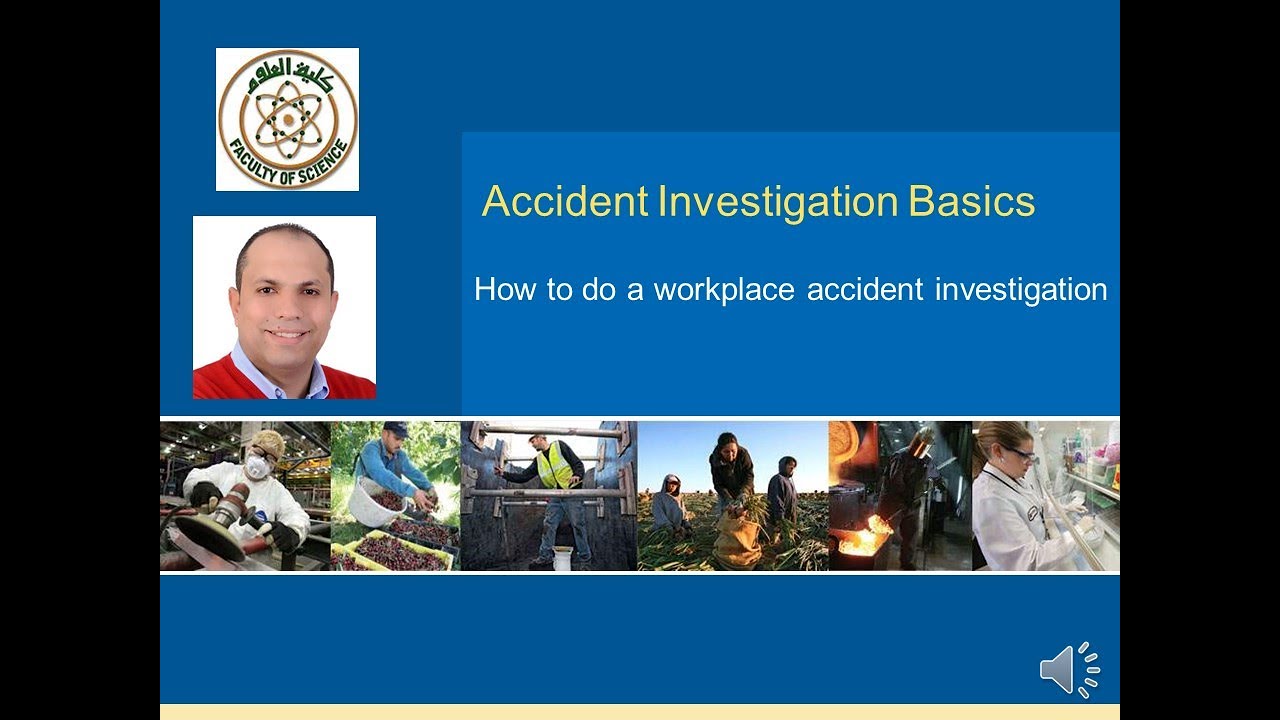 كلية العلوم
FACULTY OF SCIENCE

Accident Investigation Basics

How to do a workplace accident investigation